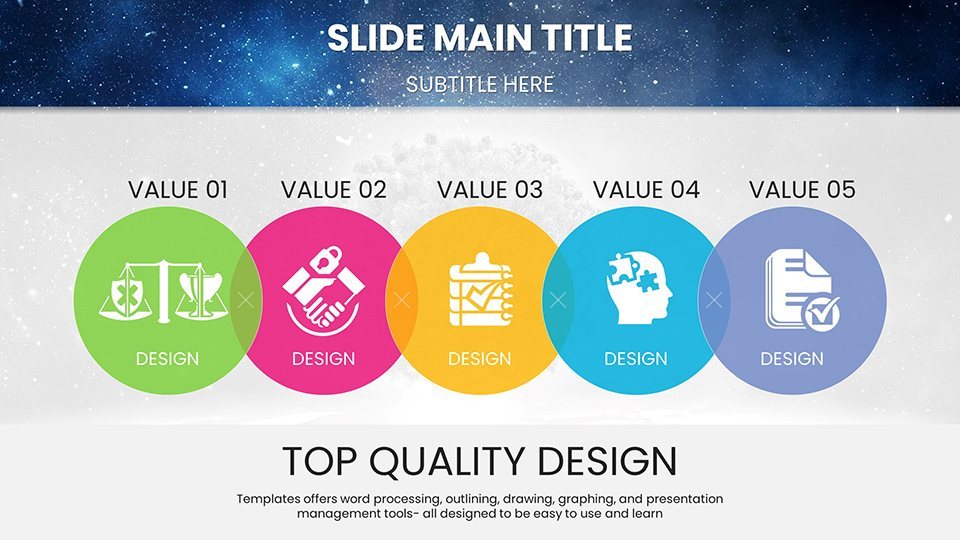 SLIDE MAIN TITLE

SUBTITLE HERE

VALUE 01

DESIGN

VALUE 02

DESIGN

VALUE 03

DESIGN

VALUE 04

DESIGN

VALUE 05

DESIGN

TOP QUALITY DESIGN

Templates offers word processing, outlining, drawing, graphing, and presentation management tools- all designed to be easy to use and learn